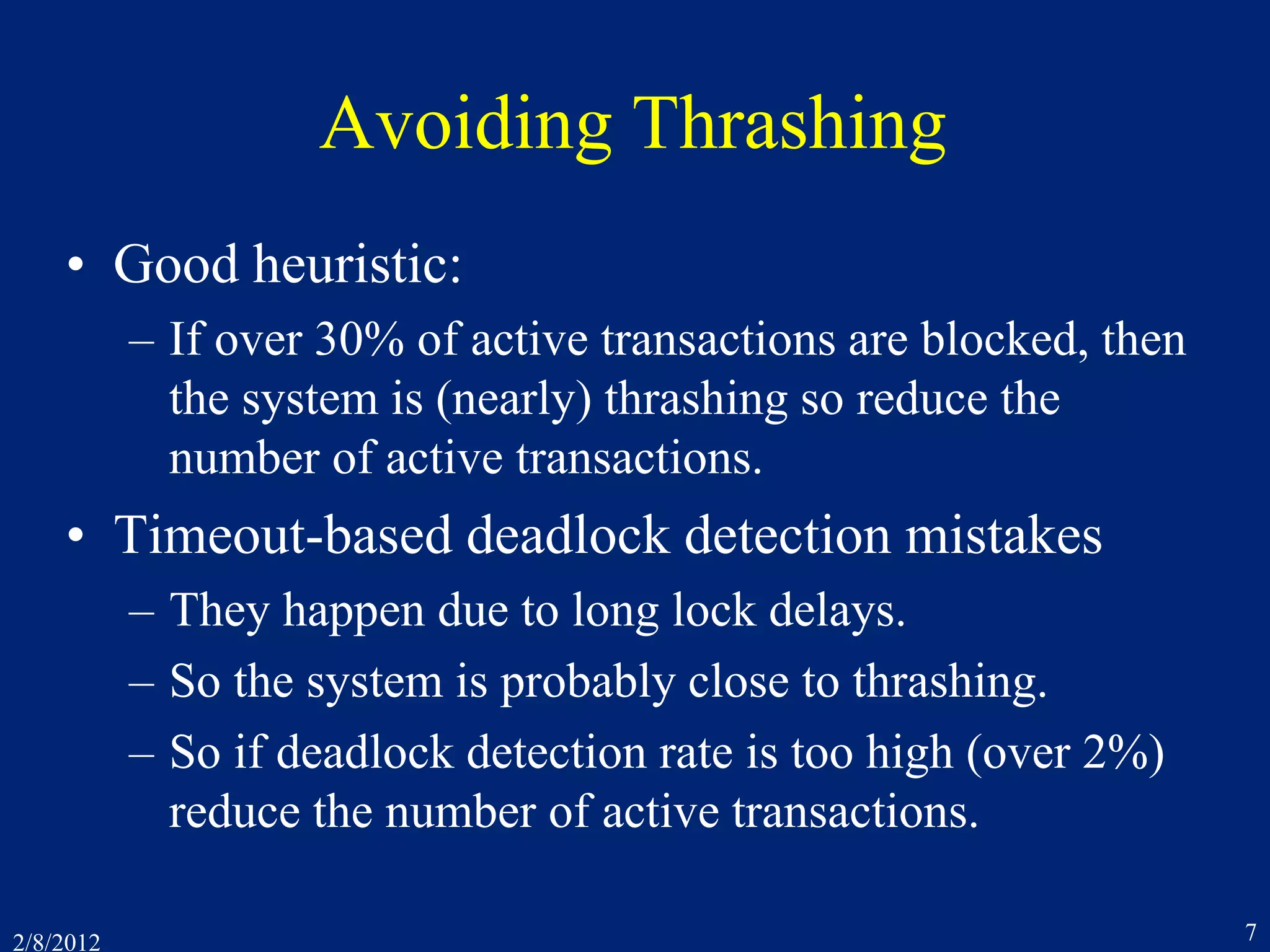 Avoiding Thrashing

• Good heuristic:
  – If over 30% of active transactions are blocked, then the system is (nearly) thrashing so reduce the number of active transactions.
• Timeout-based deadlock detection mistakes
  – They happen due to long lock delays.
  – So the system is probably close to thrashing.
  – So if deadlock detection rate is too high (over 2%) reduce the number of active transactions.

2/8/2012

7